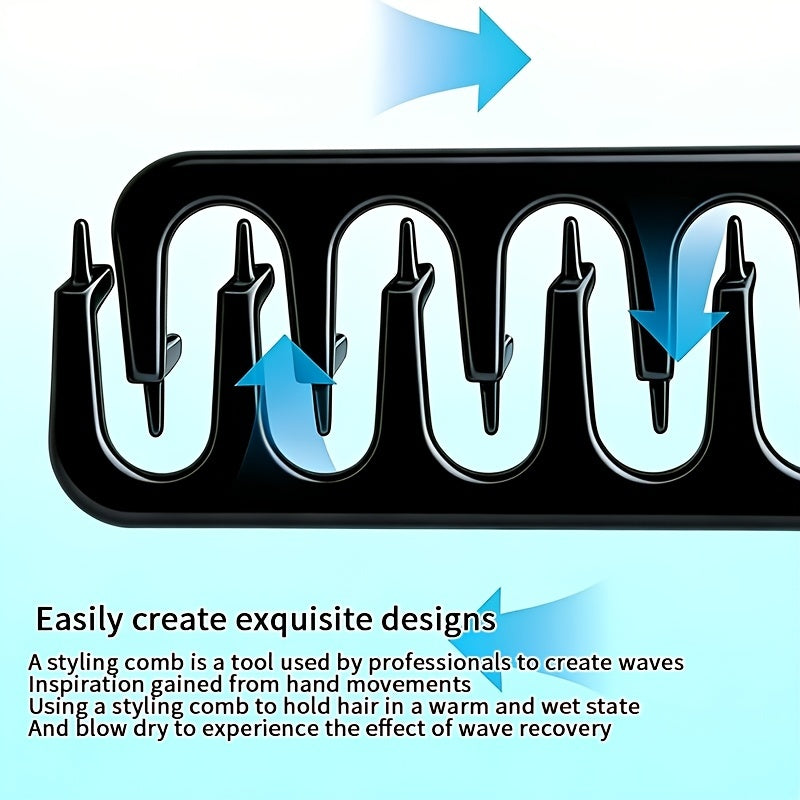 Easily create exquisite designs

A styling comb is a tool used by professionals to create waves
Inspiration gained from hand movements
Using a styling comb to hold hair in a warm and wet state
And blow dry to experience the effect of wave recovery